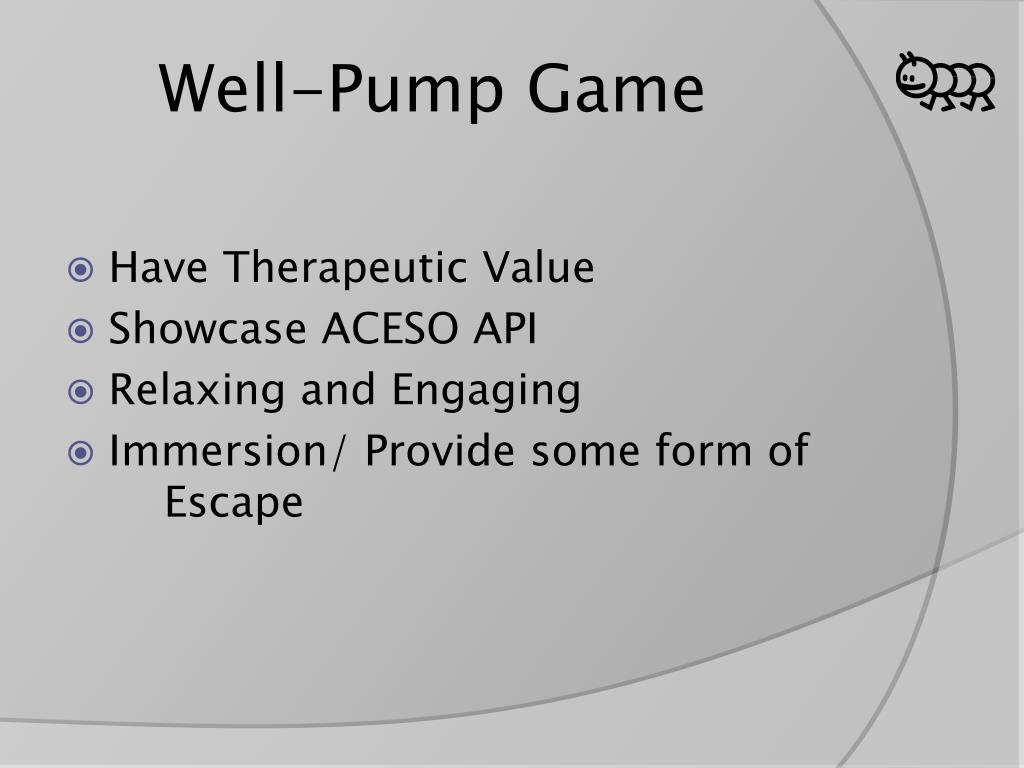 Well-Pump Game

Have Therapeutic Value
Showcase ACESO API
Relaxing and Engaging
Immersion/ Provide some form of Escape